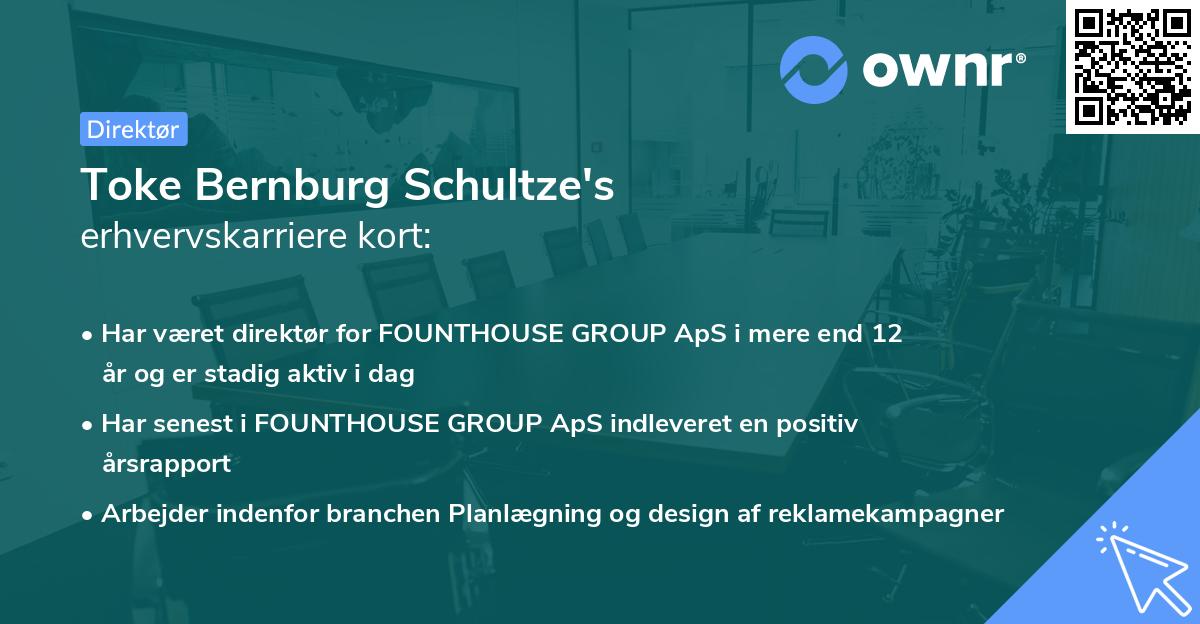 ownr®

Direktør

Toke Bernburg Schultze's
erhvervskarriere kort:

• Har været direktør for FOUNTHOUSE GROUP ApS i mere end 12 år og er stadig aktiv i dag

• Har senest i FOUNTHOUSE GROUP ApS indleveret en positiv årsrapport

• Arbejder indenfor branchen Planlægning og design af reklamekampagner